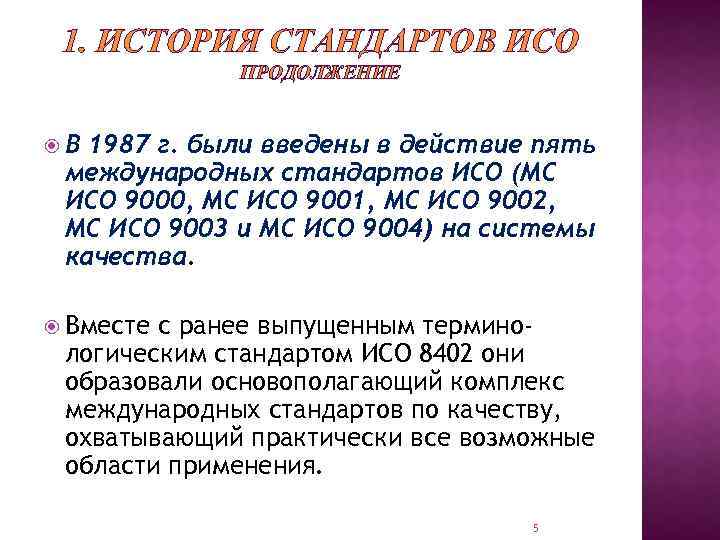 1. ИСТОРИЯ СТАНДАРТОВ ИСО
ПРОДОЛЖЕНИЕ

В 1987 г. были введены в действие пять международных стандартов ИСО (МС ИСО 9000, МС ИСО 9001, МС ИСО 9002, МС ИСО 9003 и МС ИСО 9004) на системы качества.

Вместе с ранее выпущенным терминологическим стандартом ИСО 8402 они образовали основополагающий комплекс международных стандартов по качеству, охватывающий практически все возможные области применения.

5